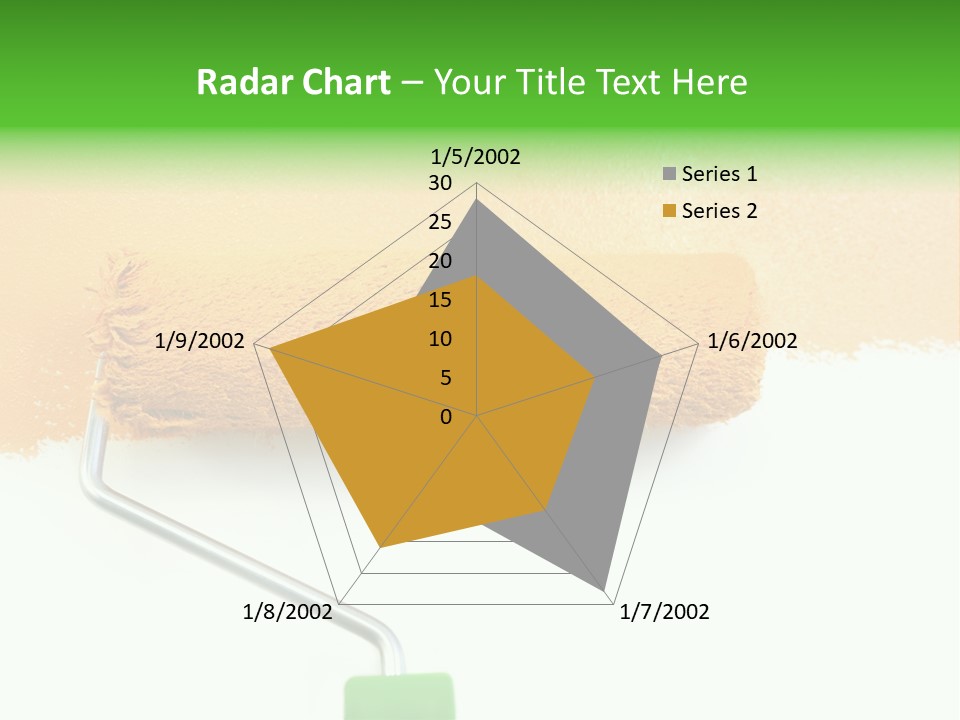 Radar Chart – Your Title Text Here

1/5/2002
30
25
20
15
10
5
0
1/6/2002
1/7/2002
1/8/2002
1/9/2002

Series 1
Series 2